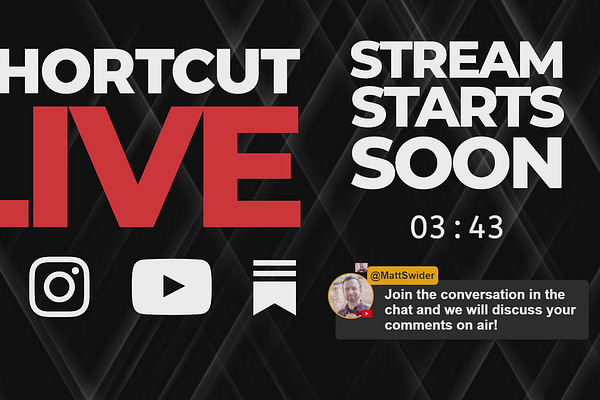 HORTCUT
LIVE

STREAM STARTS SOON

03 : 43

@MattSwider
Join the conversation in the chat and we will discuss your comments on air!